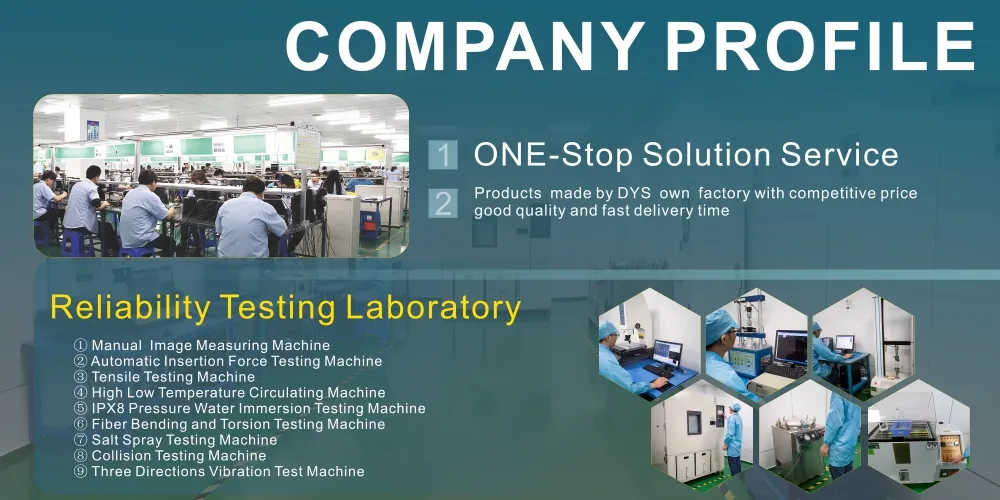 COMPANY PROFILE

1 ONE-Stop Solution Service

2 Products made by DYS own factory with competitive price good quality and fast delivery time

Reliability Testing Laboratory

① Manual Image Measuring Machine
② Automatic Insertion Force Testing Machine
③ Tensile Testing Machine
④ High Low Temperature Circulating Machine
⑤ IPX8 Pressure Water Immersion Testing Machine
⑥ Fiber Bending and Torsion Testing Machine
⑦ Salt Spray Testing Machine
⑧ Collision Testing Machine
⑨ Three Directions Vibration Test Machine